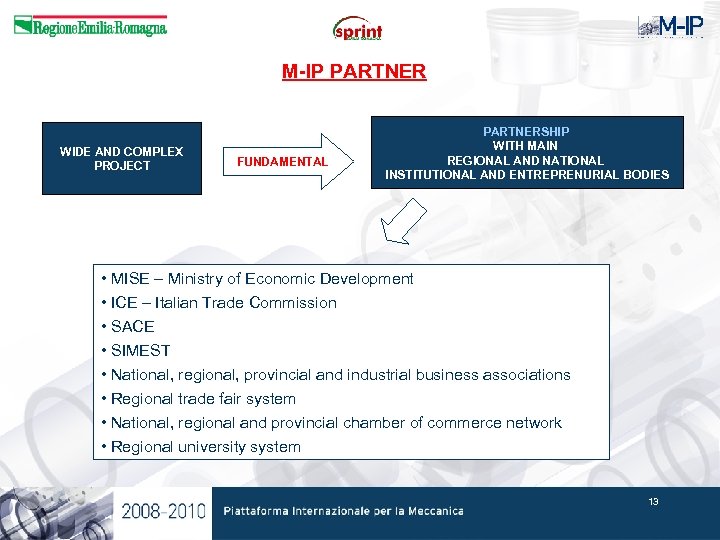 RegioneEmilia-Romagna

sprint

M-IP

M-IP PARTNER

WIDE AND COMPLEX PROJECT

FUNDAMENTAL

PARTNERSHIP
WITH MAIN
REGIONAL AND NATIONAL
INSTITUTIONAL AND ENTREPRENURIAL BODIES

• MISE – Ministry of Economic Development
• ICE – Italian Trade Commission
• SACE
• SIMEST
• National, regional, provincial and industrial business associations
• Regional trade fair system
• National, regional and provincial chamber of commerce network
• Regional university system

2008-2010

Piattaforma Internazionale per la Meccanica

13